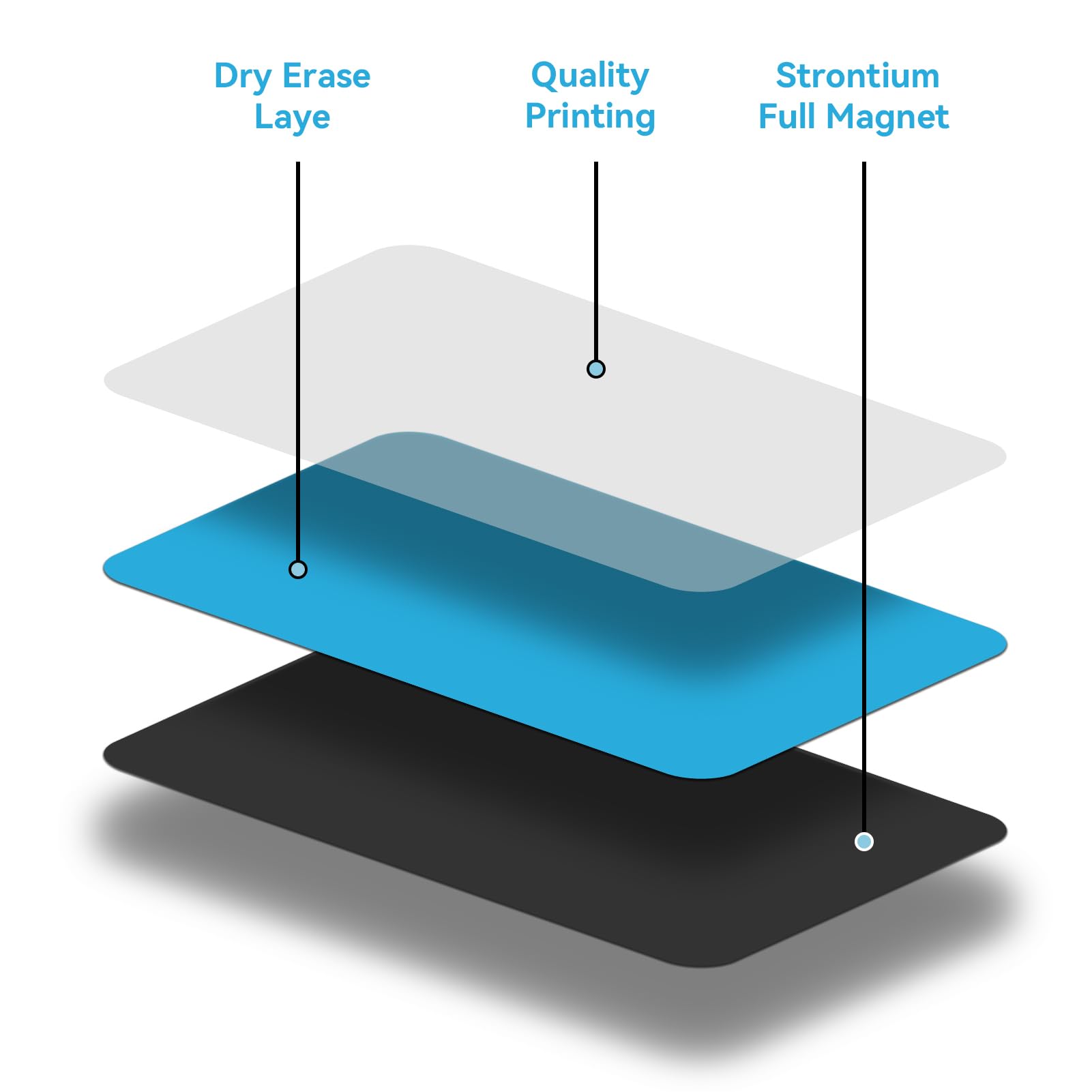 Dry Erase Laye

Quality Printing

Strontium Full Magnet